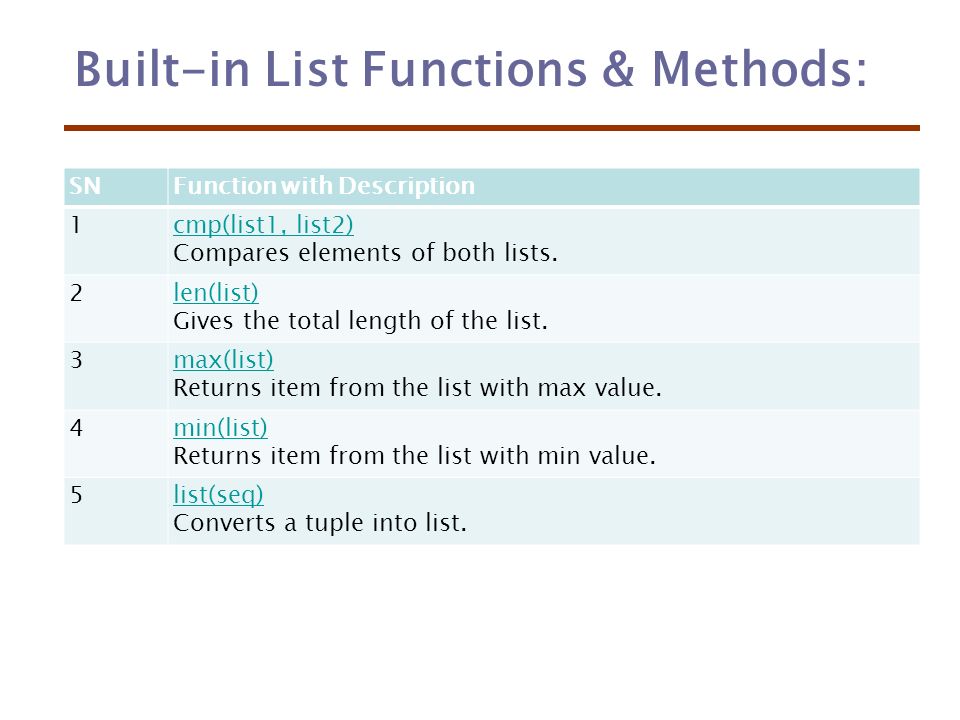 Built-in List Functions & Methods:

| SN | Function with Description |
|---|---|
| 1 | cmp(list1, list2) Compares elements of both lists. |
| 2 | len(list) Gives the total length of the list. |
| 3 | max(list) Returns item from the list with max value. |
| 4 | min(list) Returns item from the list with min value. |
| 5 | list(seq) Converts a tuple into list. |